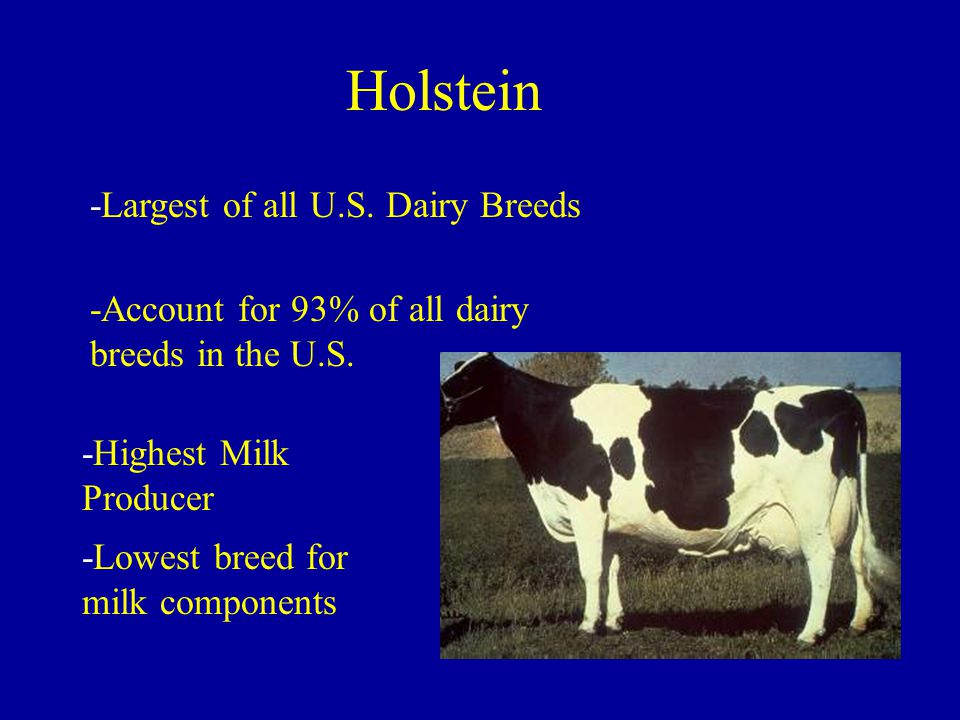 Holstein

-Largest of all U.S. Dairy Breeds

-Account for 93% of all dairy breeds in the U.S.

-Highest Milk Producer

-Lowest breed for milk components